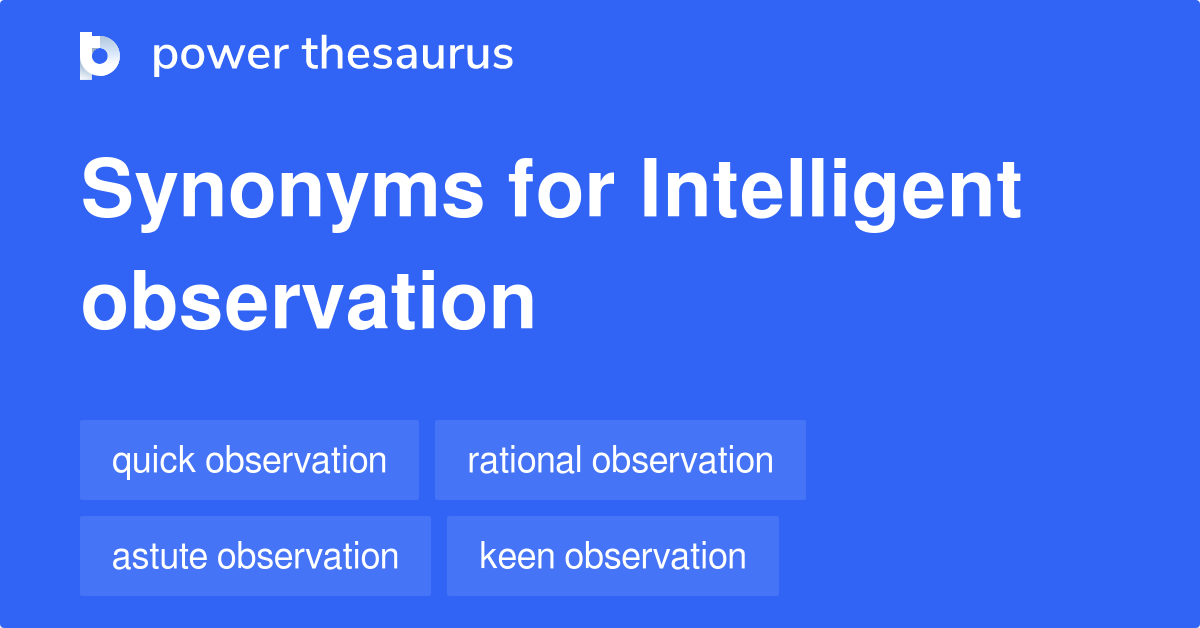 power thesaurus

Synonyms for Intelligent observation

quick observation
rational observation
astute observation
keen observation